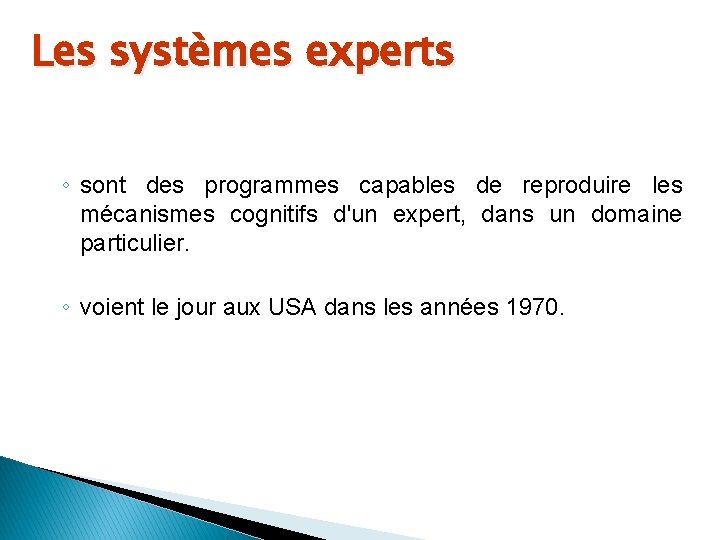 Les systèmes experts

◦ sont des programmes capables de reproduire les mécanismes cognitifs d'un expert, dans un domaine particulier.

◦ voient le jour aux USA dans les années 1970.